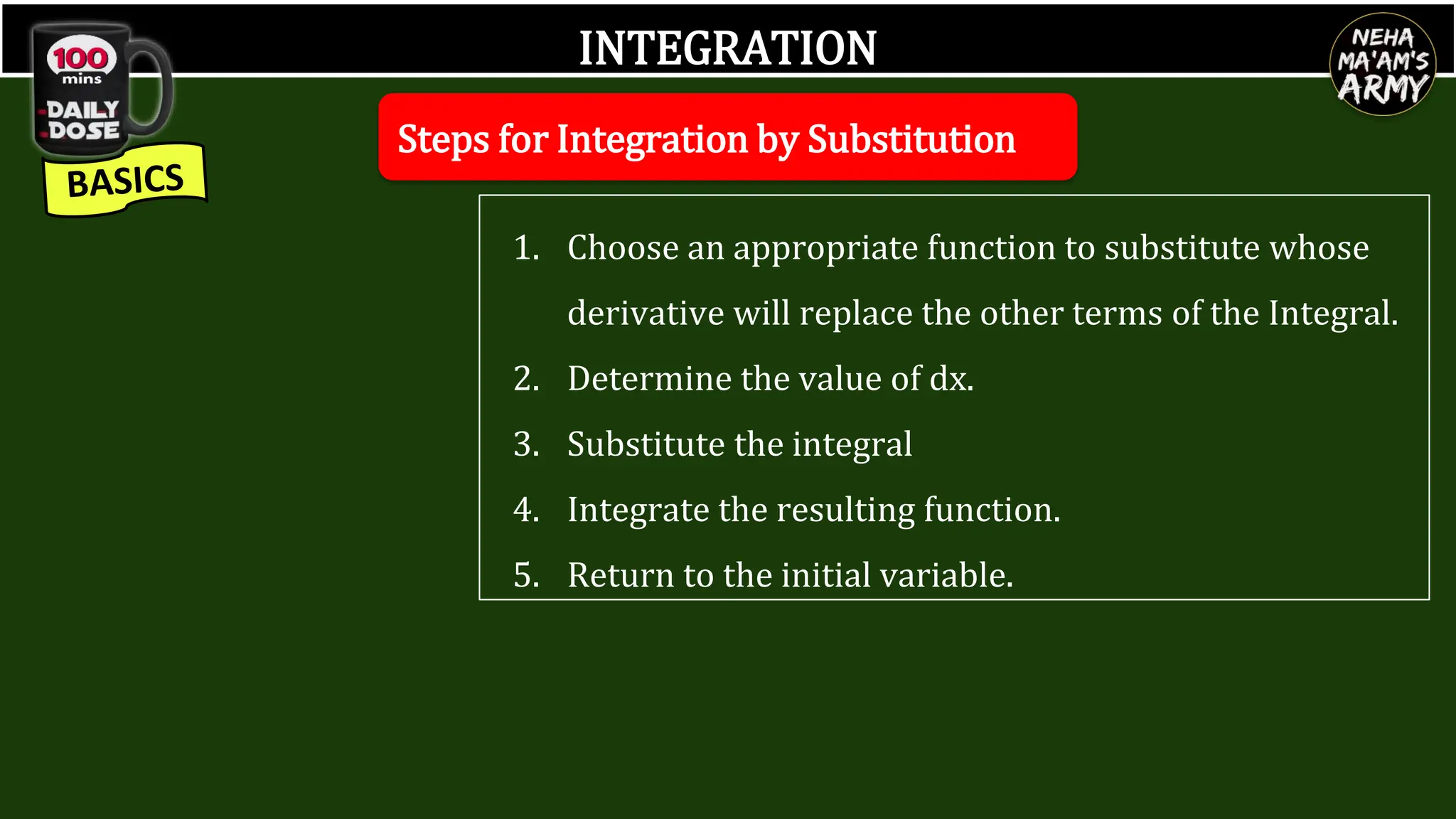 100 mins
DAILY DOSE
BASICS

INTEGRATION

NEHA MA'AM'S ARMY

Steps for Integration by Substitution

1. Choose an appropriate function to substitute whose derivative will replace the other terms of the Integral.
2. Determine the value of dx.
3. Substitute the integral
4. Integrate the resulting function.
5. Return to the initial variable.